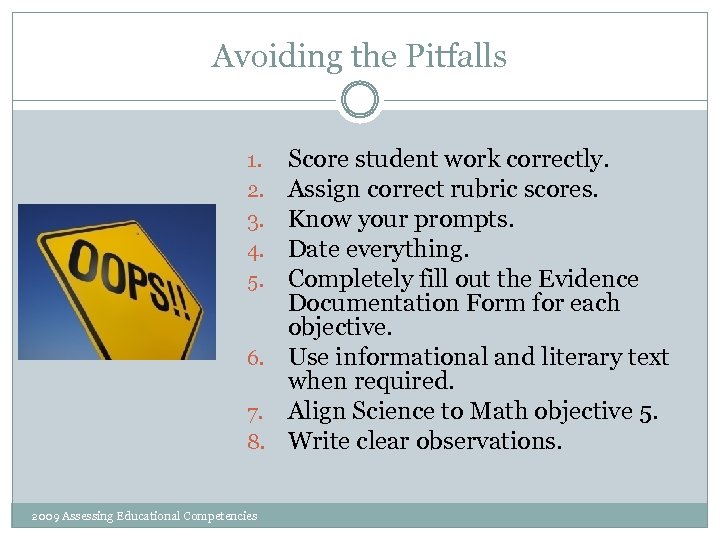 Avoiding the Pitfalls

OOPS!!

1. Score student work correctly.
2. Assign correct rubric scores.
3. Know your prompts.
4. Date everything.
5. Completely fill out the Evidence Documentation Form for each objective.
6. Use informational and literary text when required.
7. Align Science to Math objective 5.
8. Write clear observations.

2009 Assessing Educational Competencies